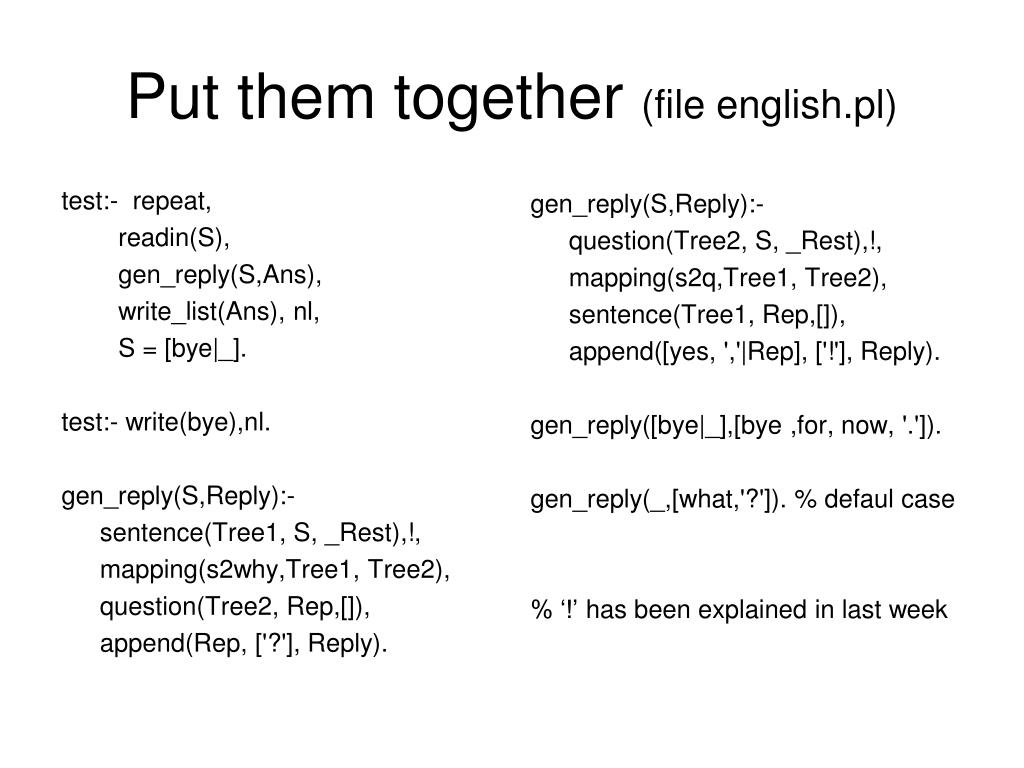 Put them together (file english.pl)

test:- repeat,
readin(S),
gen_reply(S,Ans),
write_list(Ans), nl,
S = [bye|_].

test:- write(bye),nl.

gen_reply(S,Reply):-
sentence(Tree1, S, _Rest),!,
mapping(s2why,Tree1, Tree2),
question(Tree2, Rep,[]),
append(Rep, ['?'], Reply).

gen_reply(S,Reply):-
question(Tree2, S, _Rest),!,
mapping(s2q,Tree1, Tree2),
sentence(Tree1, Rep,[]),
append([yes, ','|Rep], ['!'], Reply).

gen_reply([bye|_],[bye ,for, now, '.']).

gen_reply(_,[what,'?']). % defaul case

% ‘!’ has been explained in last week